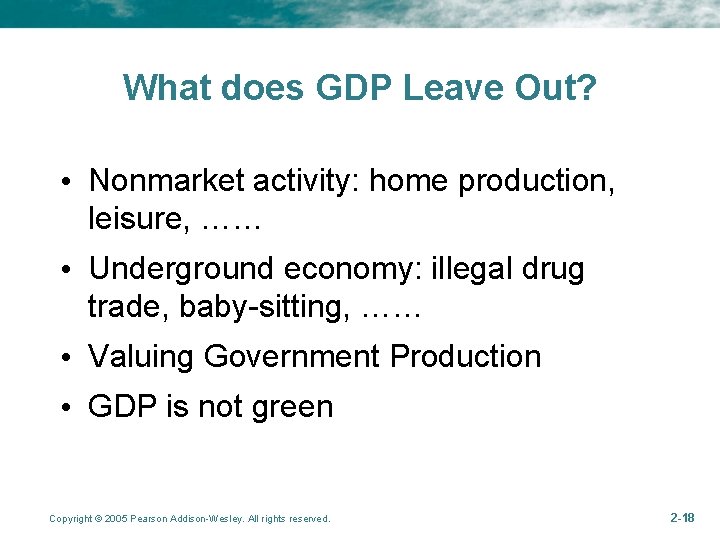 What does GDP Leave Out?

• Nonmarket activity: home production, leisure, ……

• Underground economy: illegal drug trade, baby-sitting, ……

• Valuing Government Production

• GDP is not green

Copyright © 2005 Pearson Addison-Wesley. All rights reserved.

2-18